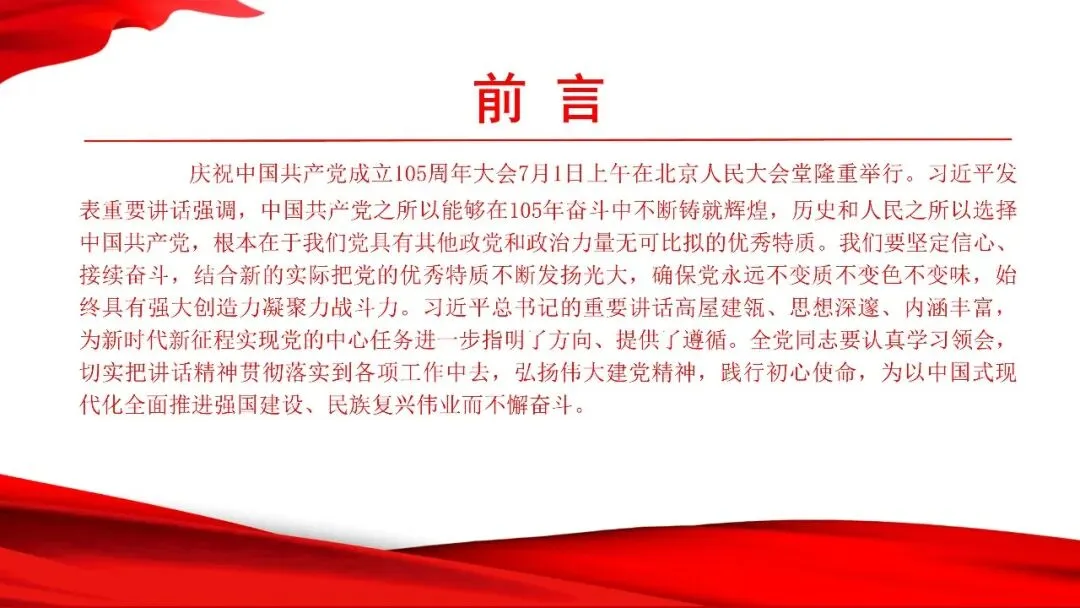 前 言

庆祝中国共产党成立105周年大会7月1日上午在北京人民大会堂隆重举行。习近平发表重要讲话强调，中国共产党之所以能够在105年奋斗中不断铸就辉煌，历史和人民之所以选择中国共产党，根本在于我们党具有其他政党和政治力量无可比拟的优秀特质。我们要坚定信心、接续奋斗，结合新的实际把党的优秀特质不断发扬光大，确保党永远不变质不变色不变味，始终具有强大创造力凝聚力战斗力。习近平总书记的重要讲话高屋建瓴、思想深邃、内涵丰富，为新时代新征程实现党的中心任务进一步指明了方向、提供了遵循。全党同志要认真学习领会，切实把讲话精神贯彻落实到各项工作中去，弘扬伟大建党精神，践行初心使命，为以中国式现代化全面推进强国建设、民族复兴伟业而不懈奋斗。